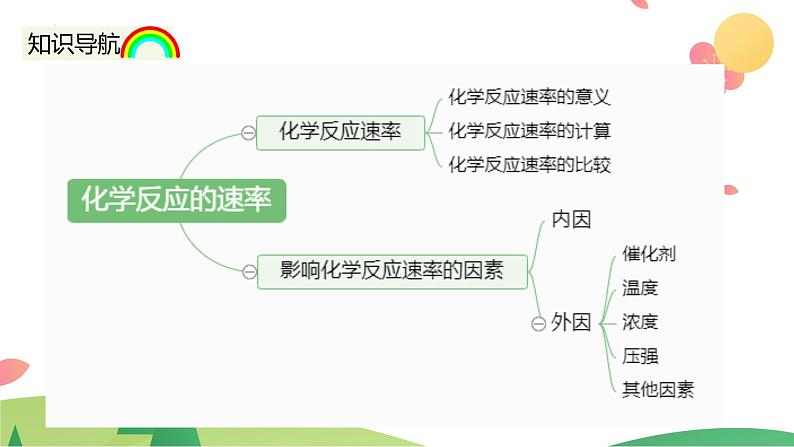 知识导航

化学反应的速率

化学反应速率

化学反应速率的意义

化学反应速率的计算

化学反应速率的比较

影响化学反应速率的因素

内因

外因

催化剂

温度

浓度

压强

其他因素